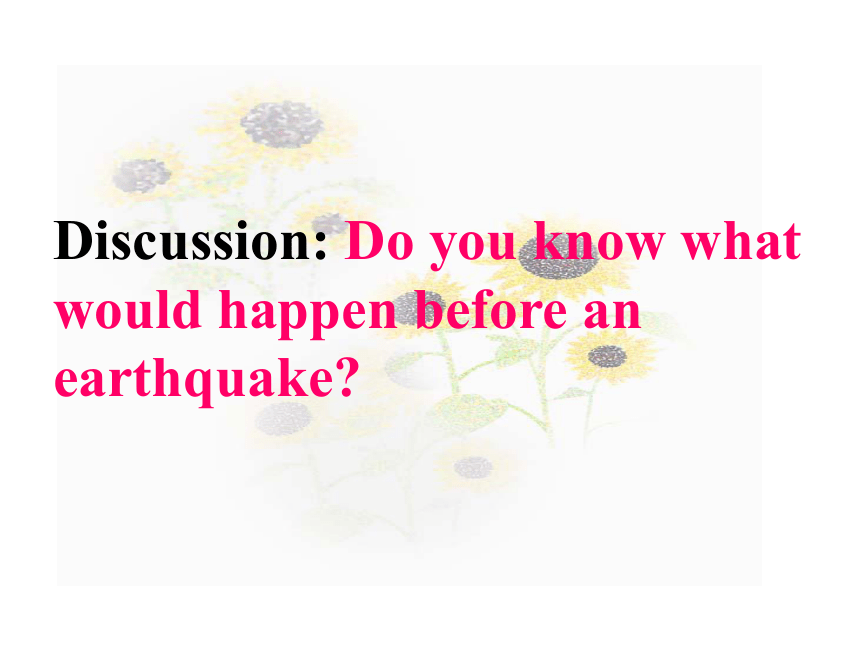 Discussion: Do you know what would happen before an earthquake?